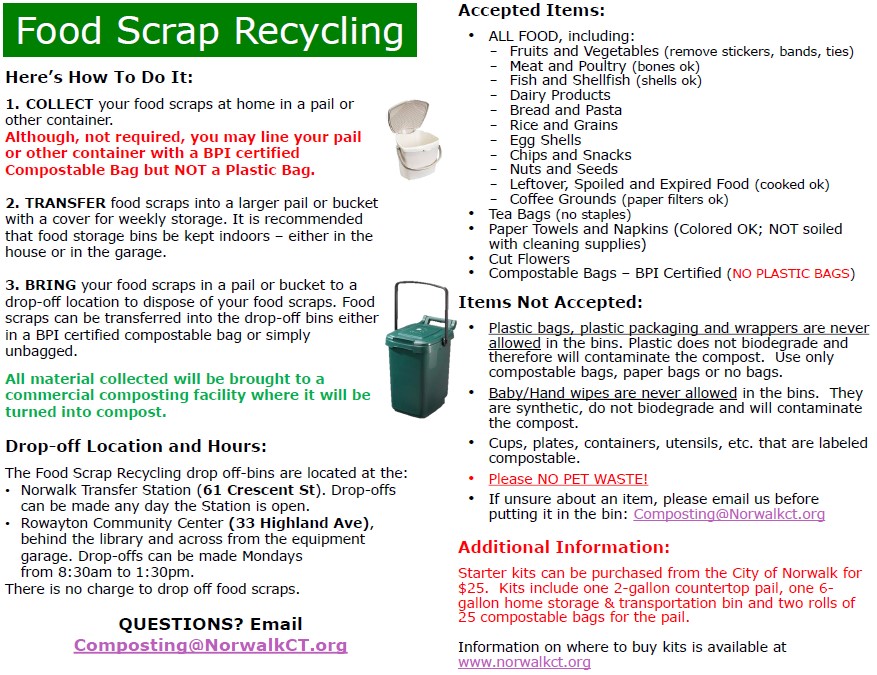 Food Scrap Recycling

Here's How To Do It:

1. COLLECT your food scraps at home in a pail or other container.
Although, not required, you may line your pail or other container with a BPI certified Compostable Bag but NOT a Plastic Bag.

2. TRANSFER food scraps into a larger pail or bucket with a cover for weekly storage. It is recommended that food storage bins be kept indoors – either in the house or in the garage.

3. BRING your food scraps in a pail or bucket to a drop-off location to dispose of your food scraps. Food scraps can be transferred into the drop-off bins either in a BPI certified compostable bag or simply unbagged.

All material collected will be brought to a commercial composting facility where it will be turned into compost.

Drop-off Location and Hours:

The Food Scrap Recycling drop off-bins are located at the:
• Norwalk Transfer Station (61 Crescent St). Drop-offs can be made any day the Station is open.
• Rowayton Community Center (33 Highland Ave), behind the library and across from the equipment garage. Drop-offs can be made Mondays from 8:30am to 1:30pm.
There is no charge to drop off food scraps.

QUESTIONS? Email
Composting@NorwalkCT.org

Accepted Items:

• ALL FOOD, including:
– Fruits and Vegetables (remove stickers, bands, ties)
– Meat and Poultry (bones ok)
– Fish and Shellfish (shells ok)
– Dairy Products
– Bread and Pasta
– Rice and Grains
– Egg Shells
– Chips and Snacks
– Nuts and Seeds
– Leftover, Spoiled and Expired Food (cooked ok)
– Coffee Grounds (paper filters ok)
• Tea Bags (no staples)
• Paper Towels and Napkins (Colored OK; NOT soiled with cleaning supplies)
• Cut Flowers
• Compostable Bags – BPI Certified (NO PLASTIC BAGS)

Items Not Accepted:

• Plastic bags, plastic packaging and wrappers are never allowed in the bins. Plastic does not biodegrade and therefore will contaminate the compost. Use only compostable bags, paper bags or no bags.
• Baby/Hand wipes are never allowed in the bins. They are synthetic, do not biodegrade and will contaminate the compost.
• Cups, plates, containers, utensils, etc. that are labeled compostable.
• Please NO PET WASTE!
• If unsure about an item, please email us before putting it in the bin: Composting@Norwalkct.org

Additional Information:

Starter kits can be purchased from the City of Norwalk for $25. Kits include one 2-gallon countertop pail, one 6-gallon home storage & transportation bin and two rolls of 25 compostable bags for the pail.

Information on where to buy kits is available at www.norwalkct.org